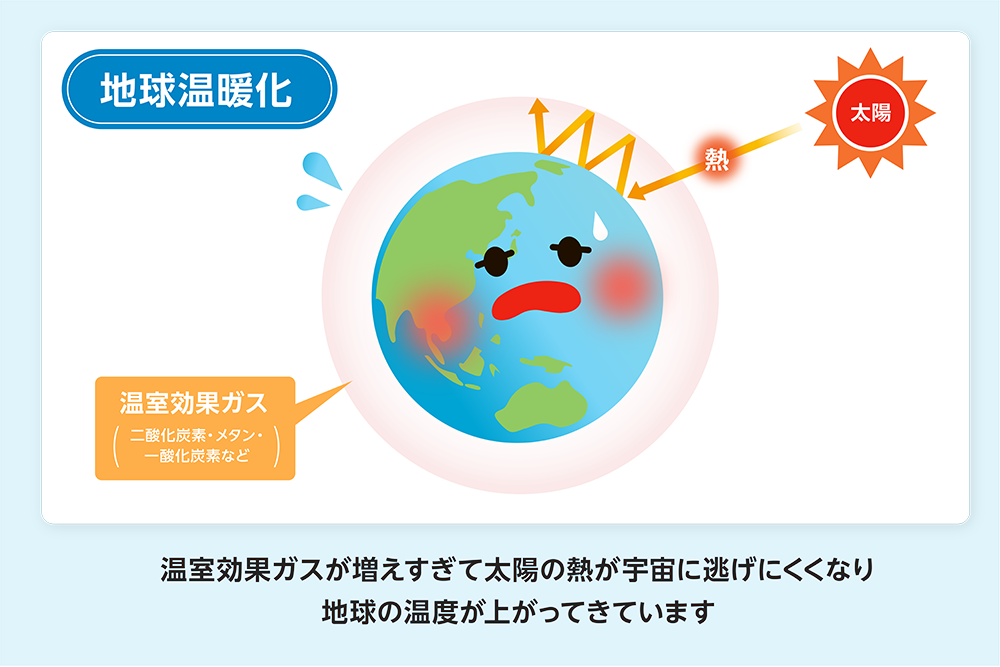 地球温暖化

太陽

熱

温室効果ガス
(二酸化炭素・メタン・一酸化炭素など)

温室効果ガスが増えすぎて太陽の熱が宇宙に逃げにくくなり
地球の温度が上がってきています